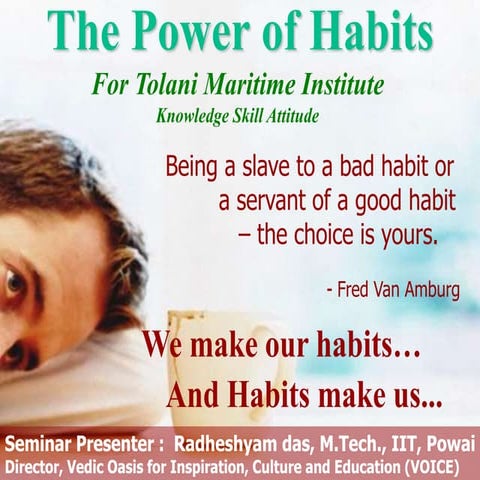 The Power of Habits

For Tolani Maritime Institute

Knowledge Skill Attitude

Being a slave to a bad habit or a servant of a good habit – the choice is yours.

- Fred Van Amburg

We make our habits…

And Habits make us...

Seminar Presenter : Radheshyam das, M.Tech., IIT, Powai

Director, Vedic Oasis for Inspiration, Culture and Education (VOICE)